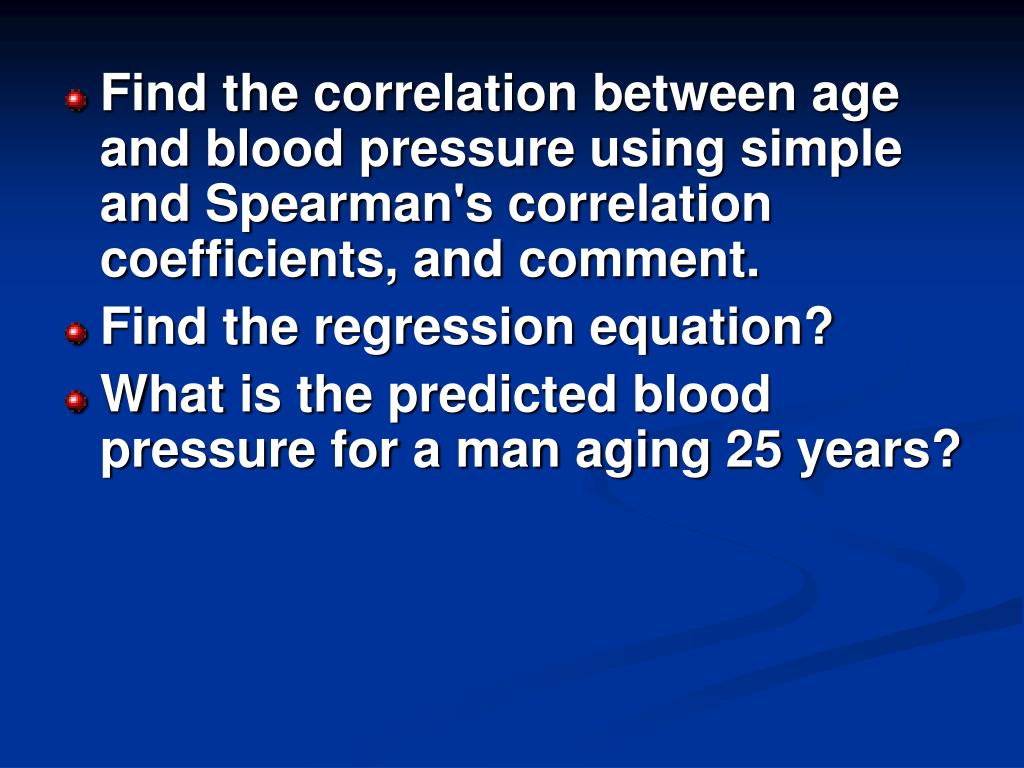 Find the correlation between age and blood pressure using simple and Spearman's correlation coefficients, and comment.

Find the regression equation?

What is the predicted blood pressure for a man aging 25 years?